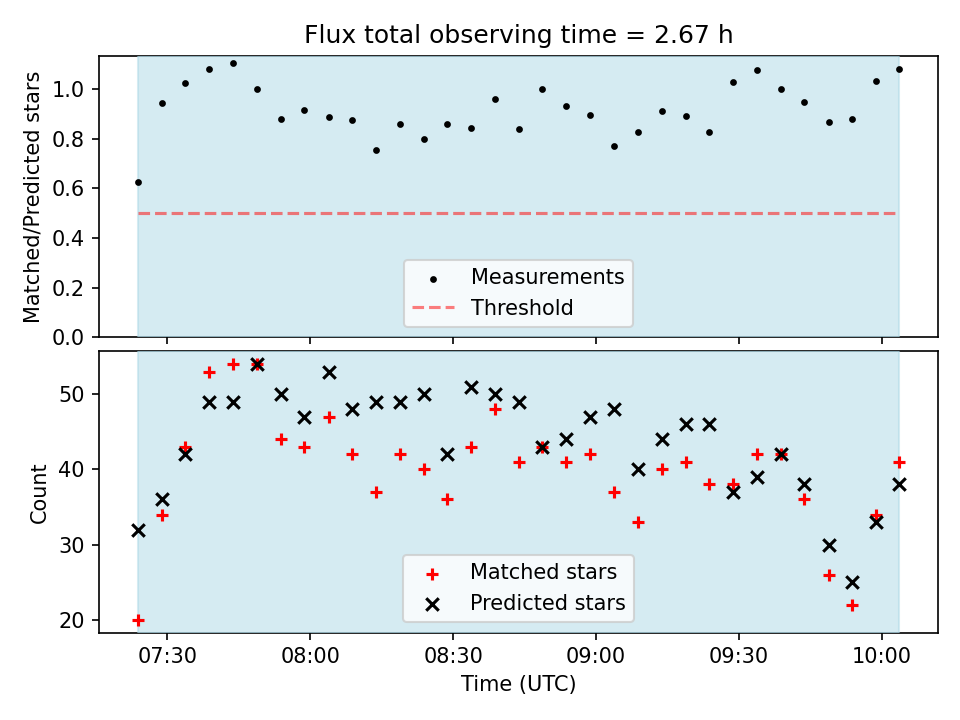 Flux total observing time = 2.67 h

Matched/Predicted stars

1.0
0.8
0.6
0.4
0.2
0.0

Measurements
Threshold

Count

50
40
30
20

Matched stars
Predicted stars

07:30
08:00
08:30
09:00
09:30
10:00

Time (UTC)